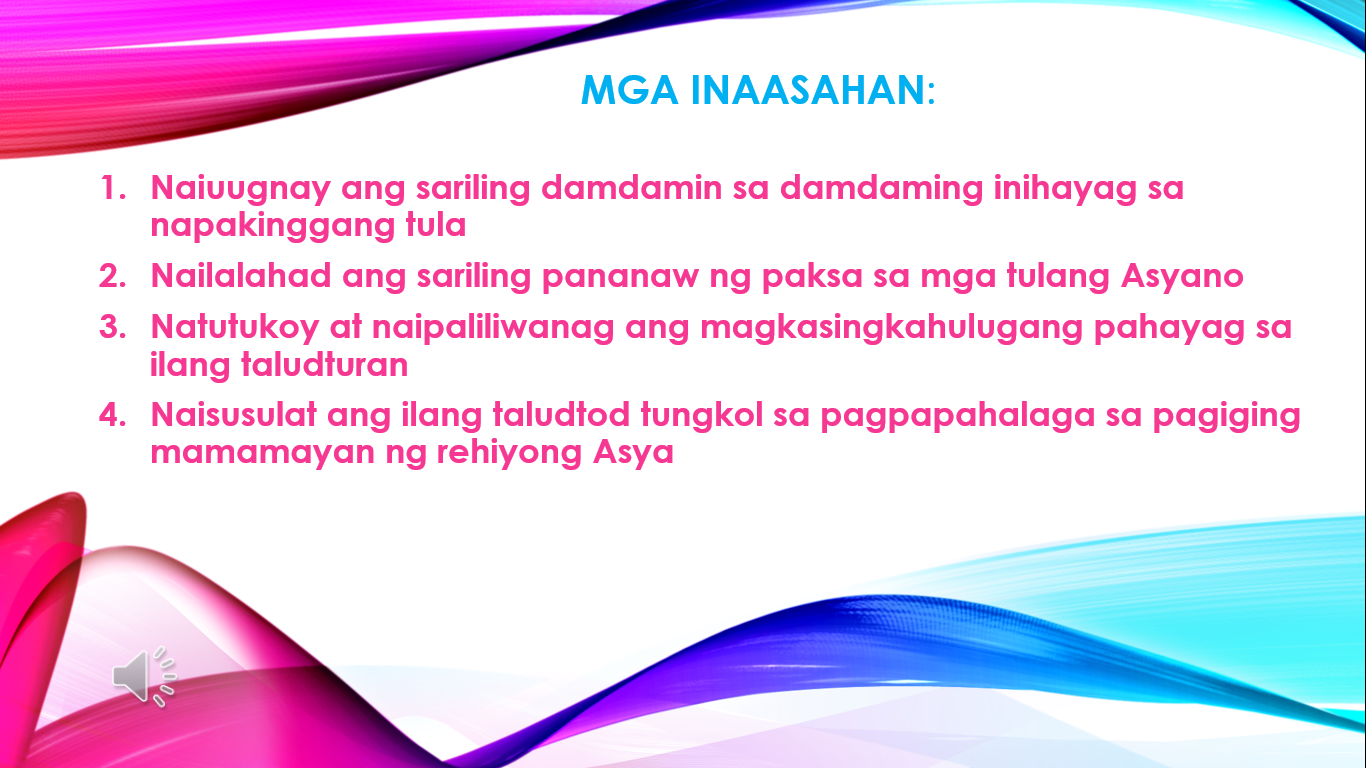 MGA INAASAHAN:

1. Naiuugnay ang sariling damdamin sa damdaming inihayag sa napakinggang tula
2. Nailalahad ang sariling pananaw ng paksa sa mga tulang Asyano
3. Natutukoy at naipaliliwanag ang magkasingkahulugang pahayag sa ilang taludturan
4. Naisusulat ang ilang taludtod tungkol sa pagpapahalaga sa pagiging mamamayan ng rehiyong Asya